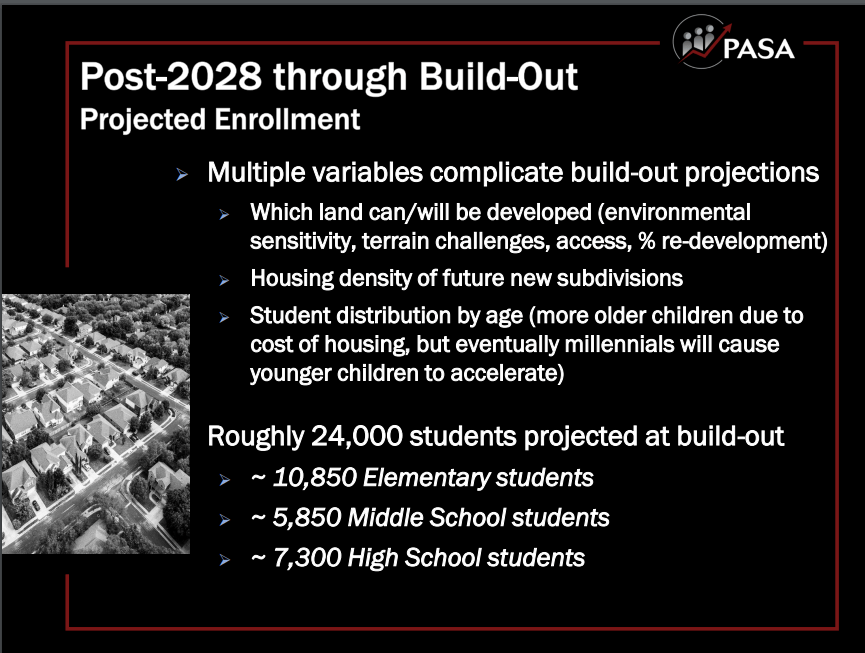 PASA

Post-2028 through Build-Out
Projected Enrollment

➢ Multiple variables complicate build-out projections
➢ Which land can/will be developed (environmental sensitivity, terrain challenges, access, % re-development)
➢ Housing density of future new subdivisions
➢ Student distribution by age (more older children due to cost of housing, but eventually millennials will cause younger children to accelerate)

Roughly 24,000 students projected at build-out
➢ ~ 10,850 Elementary students
➢ ~ 5,850 Middle School students
➢ ~ 7,300 High School students